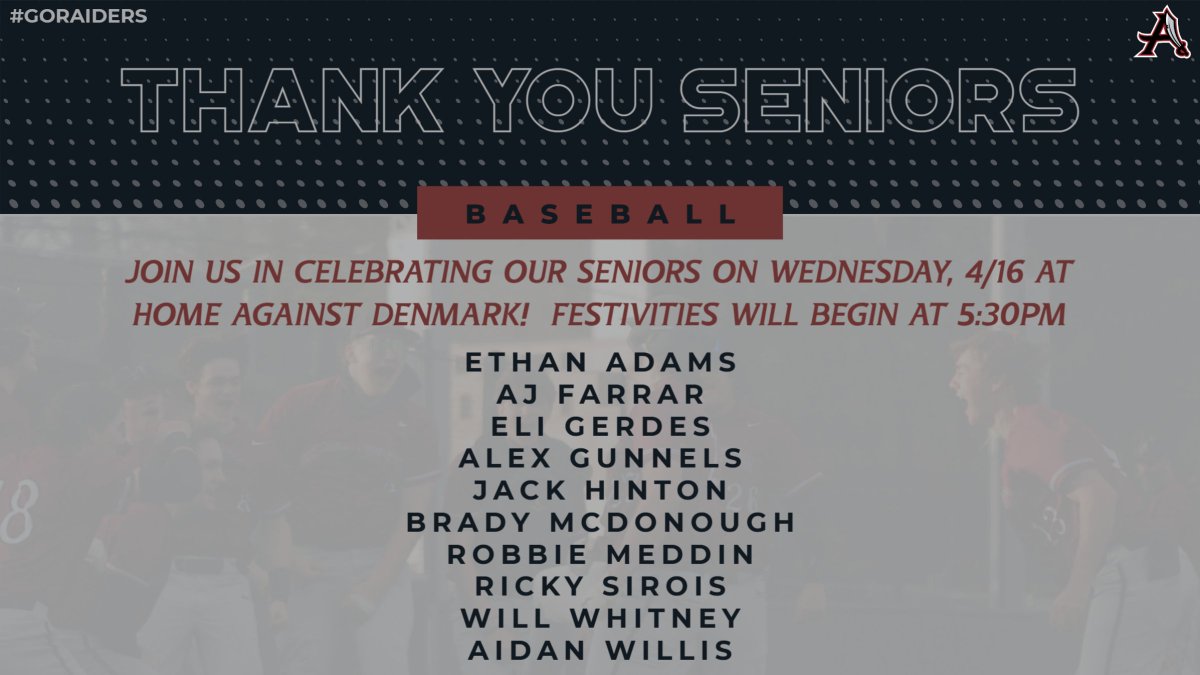 #GORAIDERS

A

THANK YOU SENIORS

BASEBALL

JOIN US IN CELEBRATING OUR SENIORS ON WEDNESDAY, 4/16 AT HOME AGAINST DENMARK! FESTIVITIES WILL BEGIN AT 5:30PM

ETHAN ADAMS
AJ FARRAR
ELI GERDES
ALEX GUNNELS
JACK HINTON
BRADY MCDONOUGH
ROBBIE MEDDIN
RICKY SIROIS
WILL WHITNEY
AIDAN WILLIS